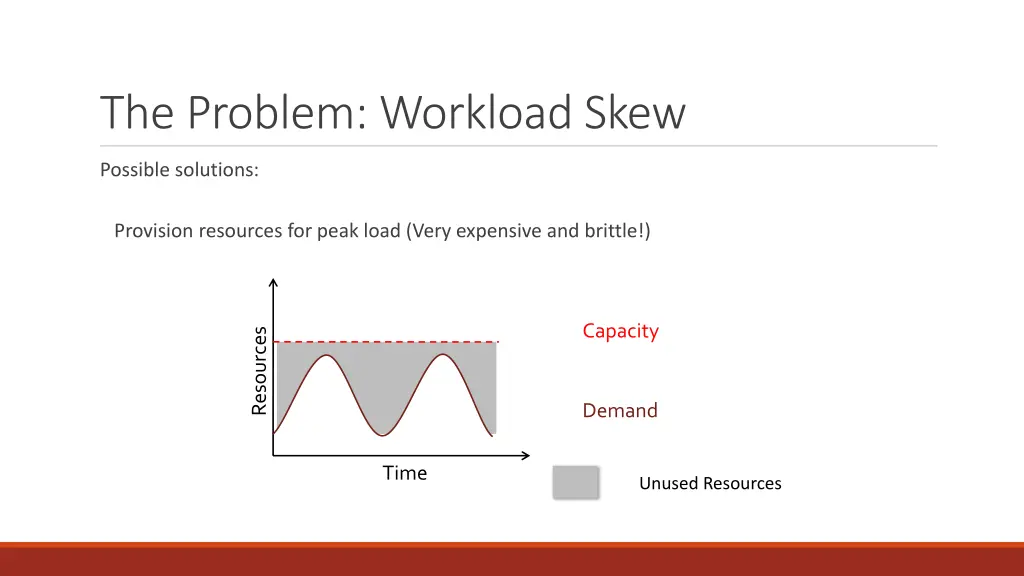 The Problem: Workload Skew

Possible solutions:

Provision resources for peak load (Very expensive and brittle!)

Resources

Time

Capacity

Demand

Unused Resources